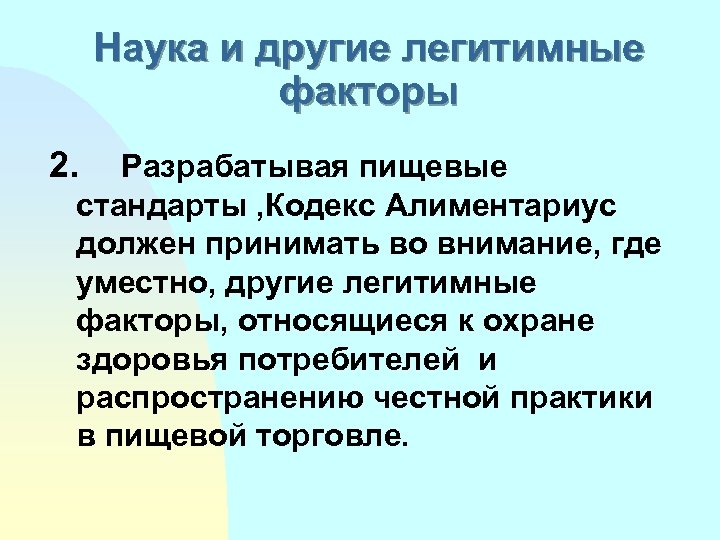 Наука и другие легитимные факторы

2. Разрабатывая пищевые стандарты ,Кодекс Алиментариус должен принимать во внимание, где уместно, другие легитимные факторы, относящиеся к охране здоровья потребителей и распространению честной практики в пищевой торговле.